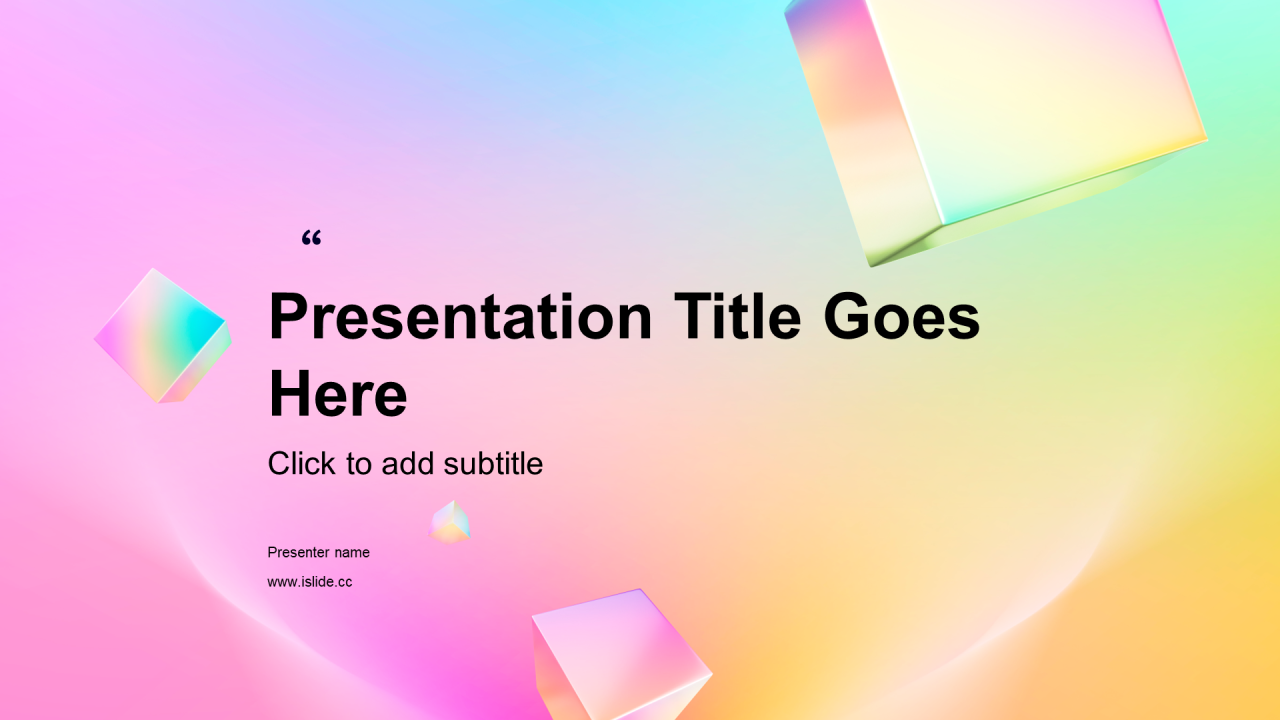 “

Presentation Title Goes Here

Click to add subtitle

Presenter name

www.islide.cc